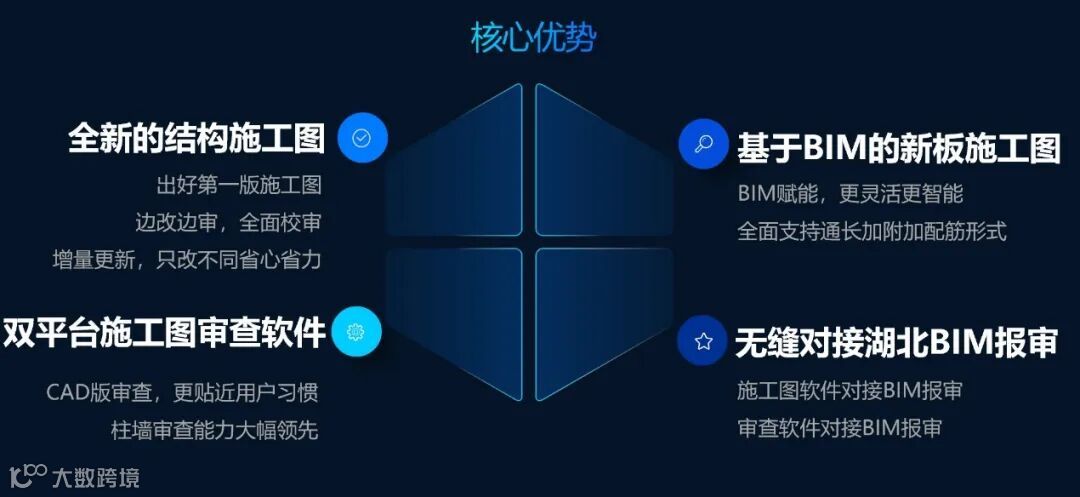 核心优势

全新的结构施工图

出好第一版施工图
边改边审，全面校审
增量更新，只改不同省心省力

双平台施工图审查软件

CAD版审查，更贴近用户习惯
柱墙审查能力大幅领先

基于BIM的新板施工图

BIM赋能，更灵活更智能
全面支持通长加附加配筋形式

无缝对接湖北BIM报审

施工图软件对接BIM报审
审查软件对接BIM报审

大数跨境